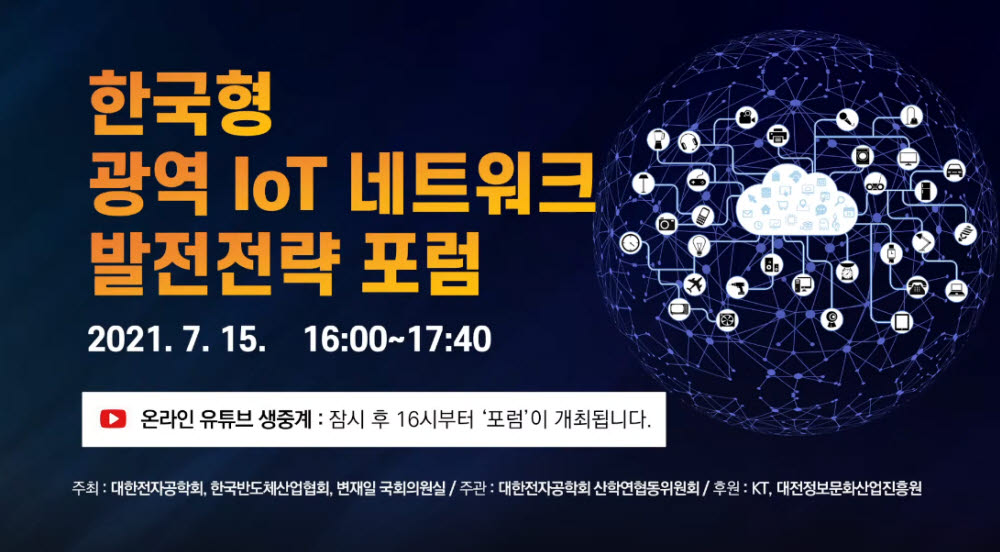 한국형
광역 IoT 네트워크
발전전략 포럼

2021. 7. 15. 16:00~17:40

온라인 유튜브 생중계 : 잠시 후 16시부터 '포럼'이 개최됩니다.

주최 : 대한전자공학회, 한국반도체산업협회, 변재일 국회의원실 / 주관 : 대한전자공학회 산학연협동위원회 / 후원 : KT, 대전정보문화산업진흥원